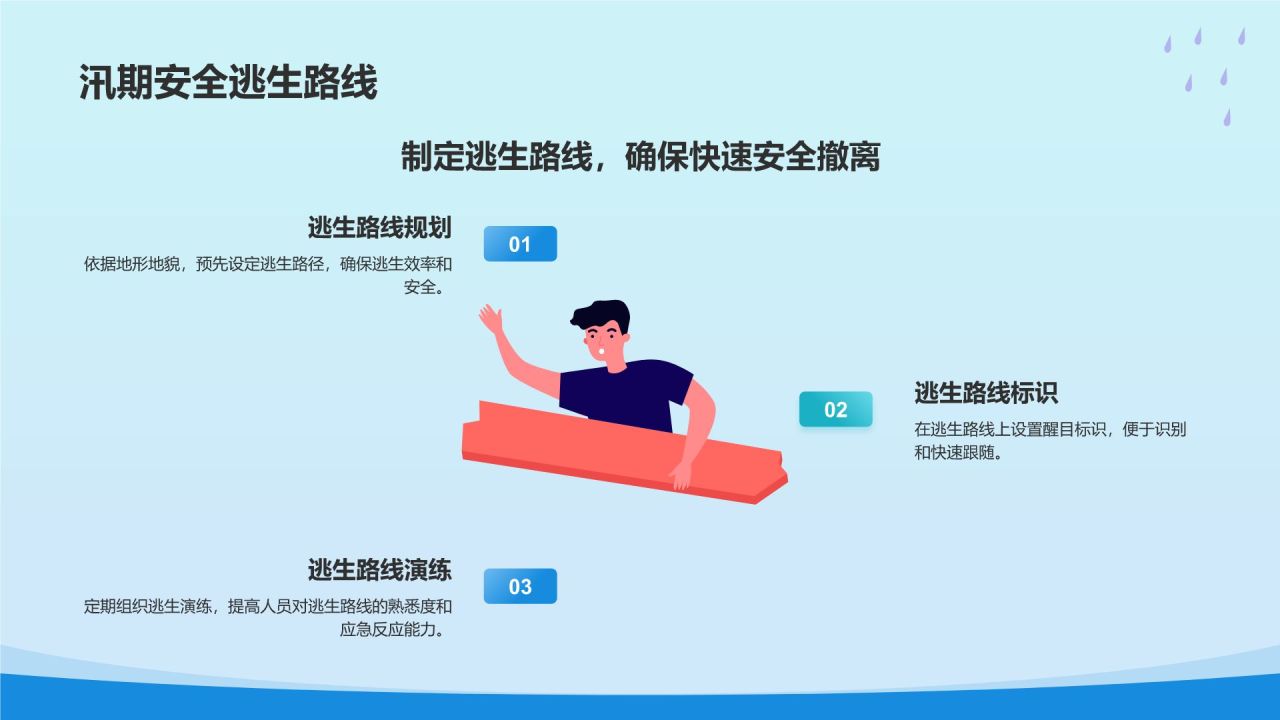 汛期安全逃生路线

制定逃生路线，确保快速安全撤离

逃生路线规划

01

依据地形地貌，预先设定逃生路径，确保逃生效率和安全。

02

逃生路线标识

在逃生路线上设置醒目标识，便于识别和快速跟随。

逃生路线演练

03

定期组织逃生演练，提高人员对逃生路线的熟悉度和应急反应能力。